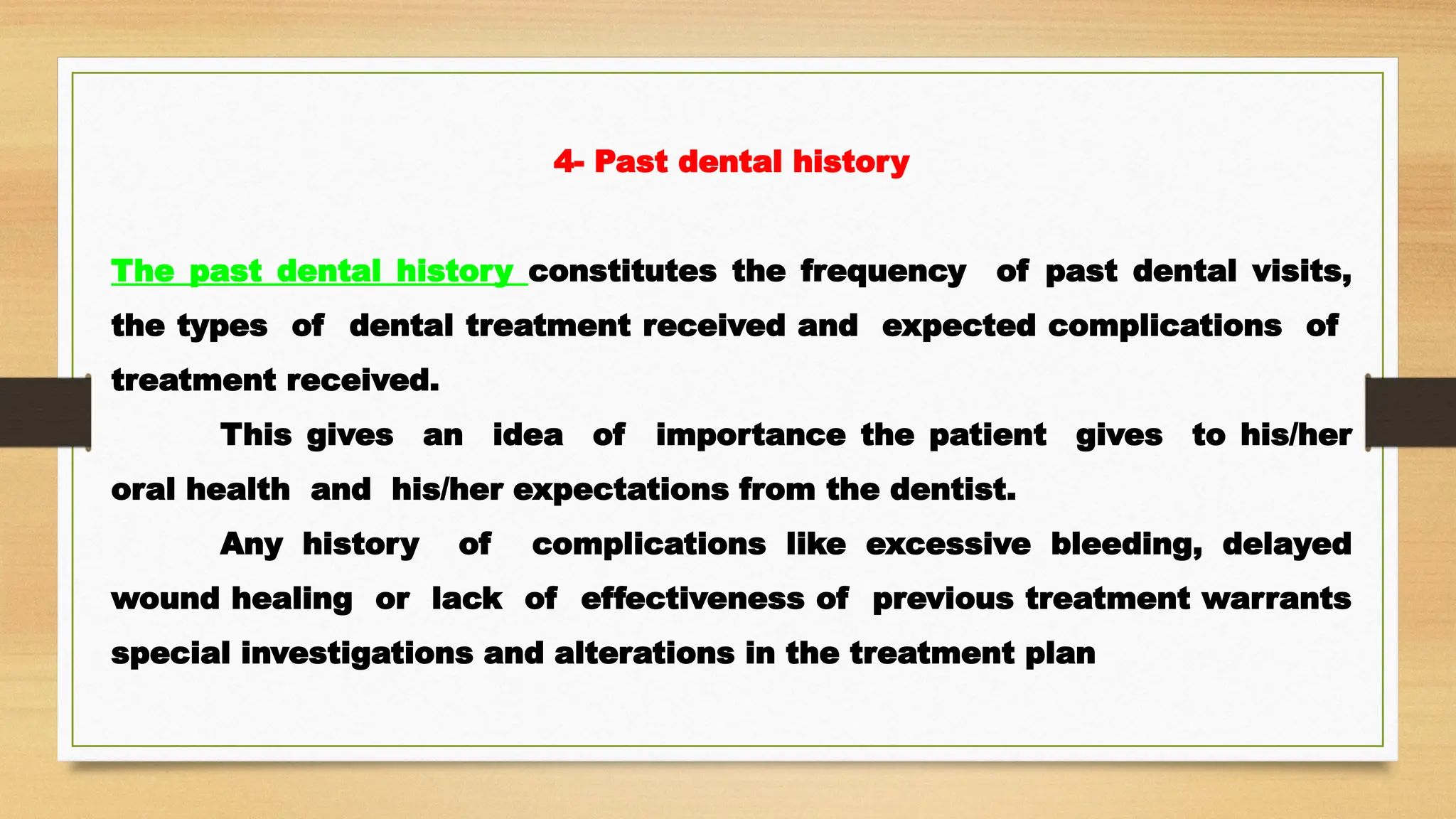 4- Past dental history

The past dental history constitutes the frequency of past dental visits, the types of dental treatment received and expected complications of treatment received.

This gives an idea of importance the patient gives to his/her oral health and his/her expectations from the dentist.

Any history of complications like excessive bleeding, delayed wound healing or lack of effectiveness of previous treatment warrants special investigations and alterations in the treatment plan